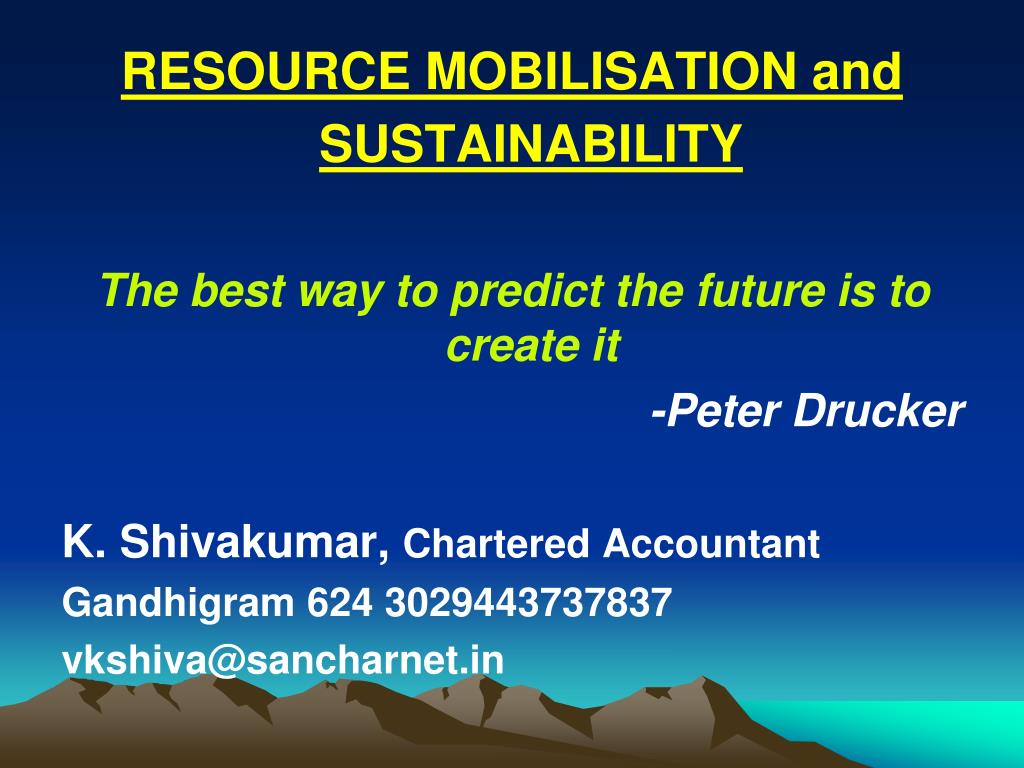 RESOURCE MOBILISATION and SUSTAINABILITY

The best way to predict the future is to create it

-Peter Drucker

K. Shivakumar, Chartered Accountant

Gandhigram 624 3029443737837

vkshiva@sancharnet.in